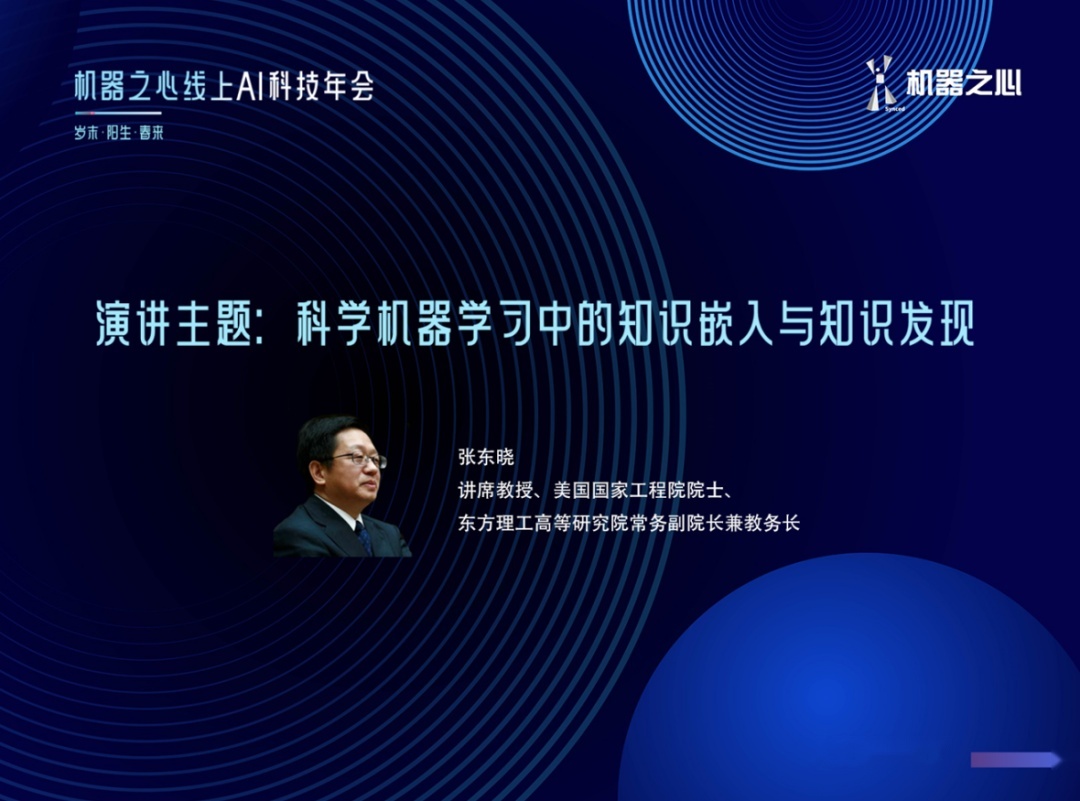 机器之心线上AI科技年会

岁末·阳生·春来

Synced 机器之心

演讲主题：科学机器学习中的知识嵌入与知识发现

张东晓

讲席教授、美国国家工程院院士、

东方理工高等研究院常务副院长兼教务长